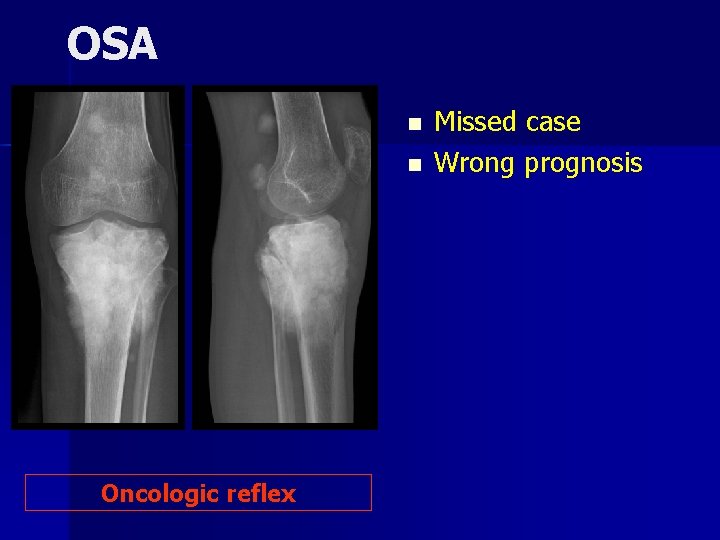 OSA

- Missed case
- Wrong prognosis

Oncologic reflex